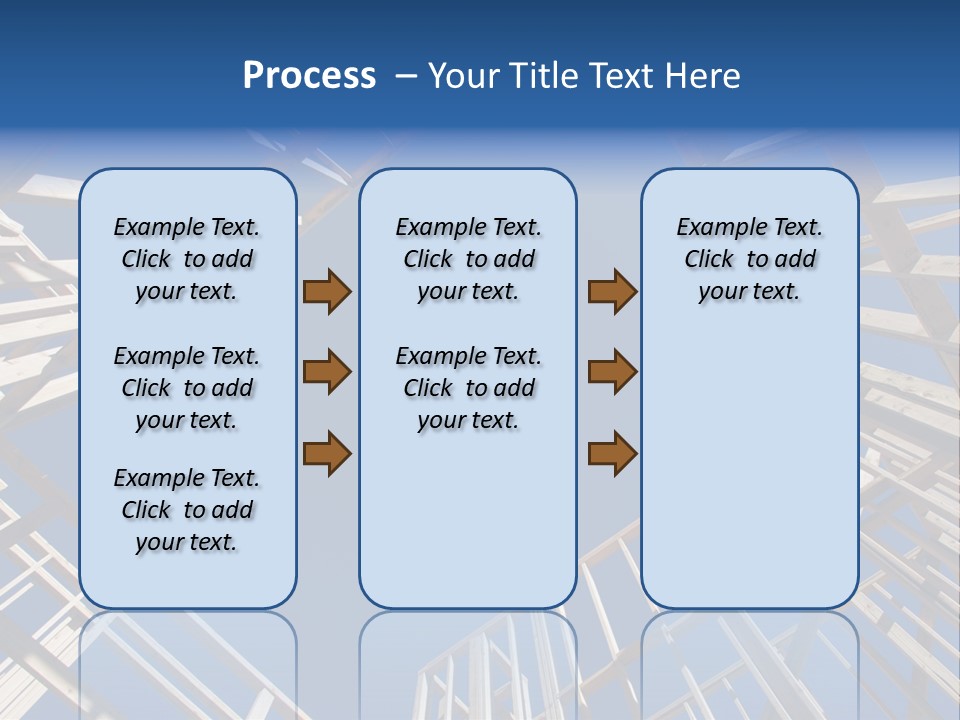 Process – Your Title Text Here

Example Text. Click to add your text.

Example Text. Click to add your text.

Example Text. Click to add your text.

Example Text. Click to add your text.

Example Text. Click to add your text.

Example Text. Click to add your text.